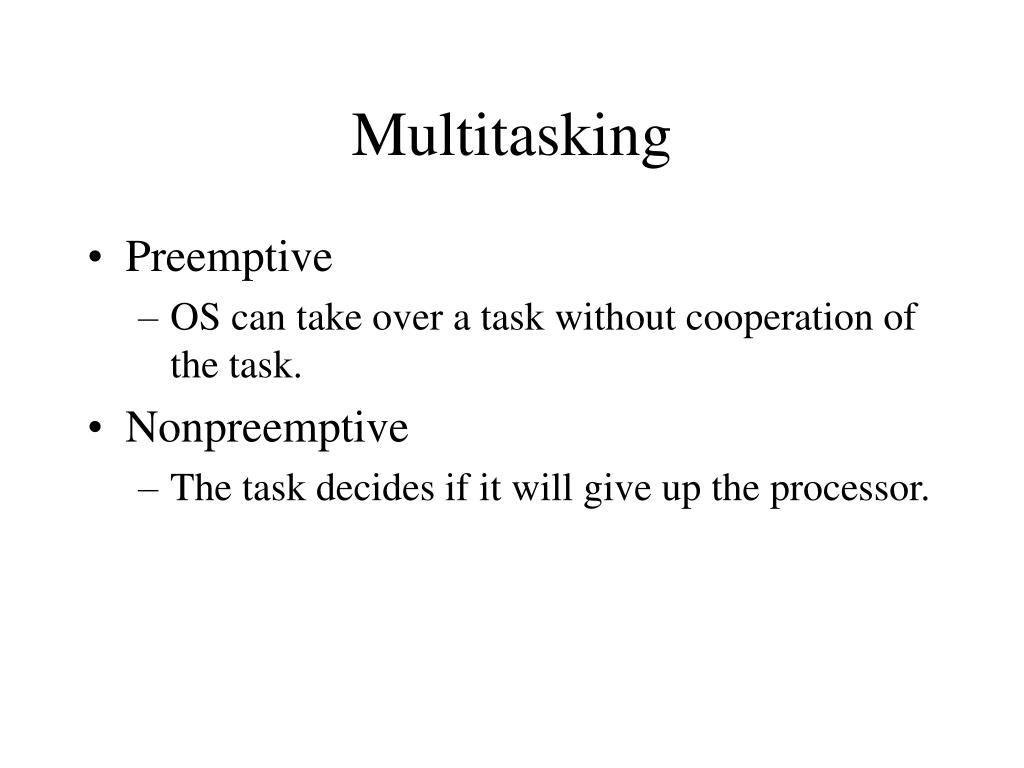 Multitasking

• Preemptive
– OS can take over a task without cooperation of the task.
• Nonpreemptive
– The task decides if it will give up the processor.